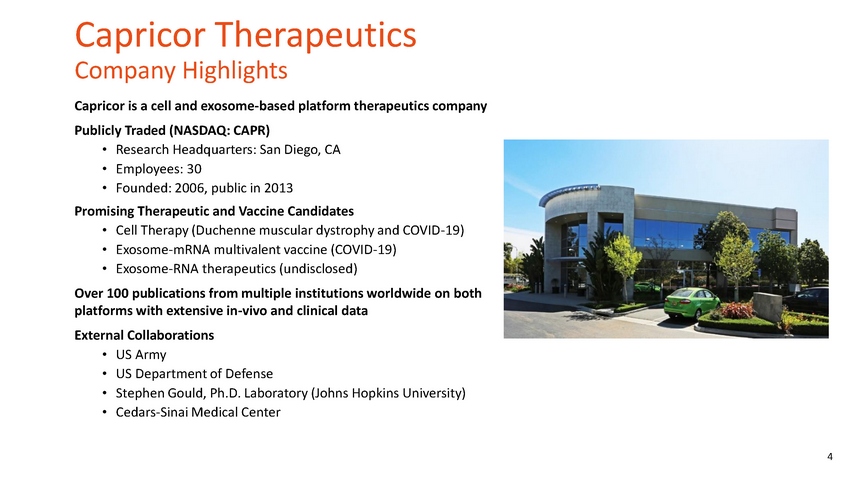 Capricor Therapeutics
Company Highlights

Capricor is a cell and exosome-based platform therapeutics company

Publicly Traded (NASDAQ: CAPR)
• Research Headquarters: San Diego, CA
• Employees: 30
• Founded: 2006, public in 2013

Promising Therapeutic and Vaccine Candidates
• Cell Therapy (Duchenne muscular dystrophy and COVID-19)
• Exosome-mRNA multivalent vaccine (COVID-19)
• Exosome-RNA therapeutics (undisclosed)

Over 100 publications from multiple institutions worldwide on both platforms with extensive in-vivo and clinical data

External Collaborations
• US Army
• US Department of Defense
• Stephen Gould, Ph.D. Laboratory (Johns Hopkins University)
• Cedars-Sinai Medical Center

4